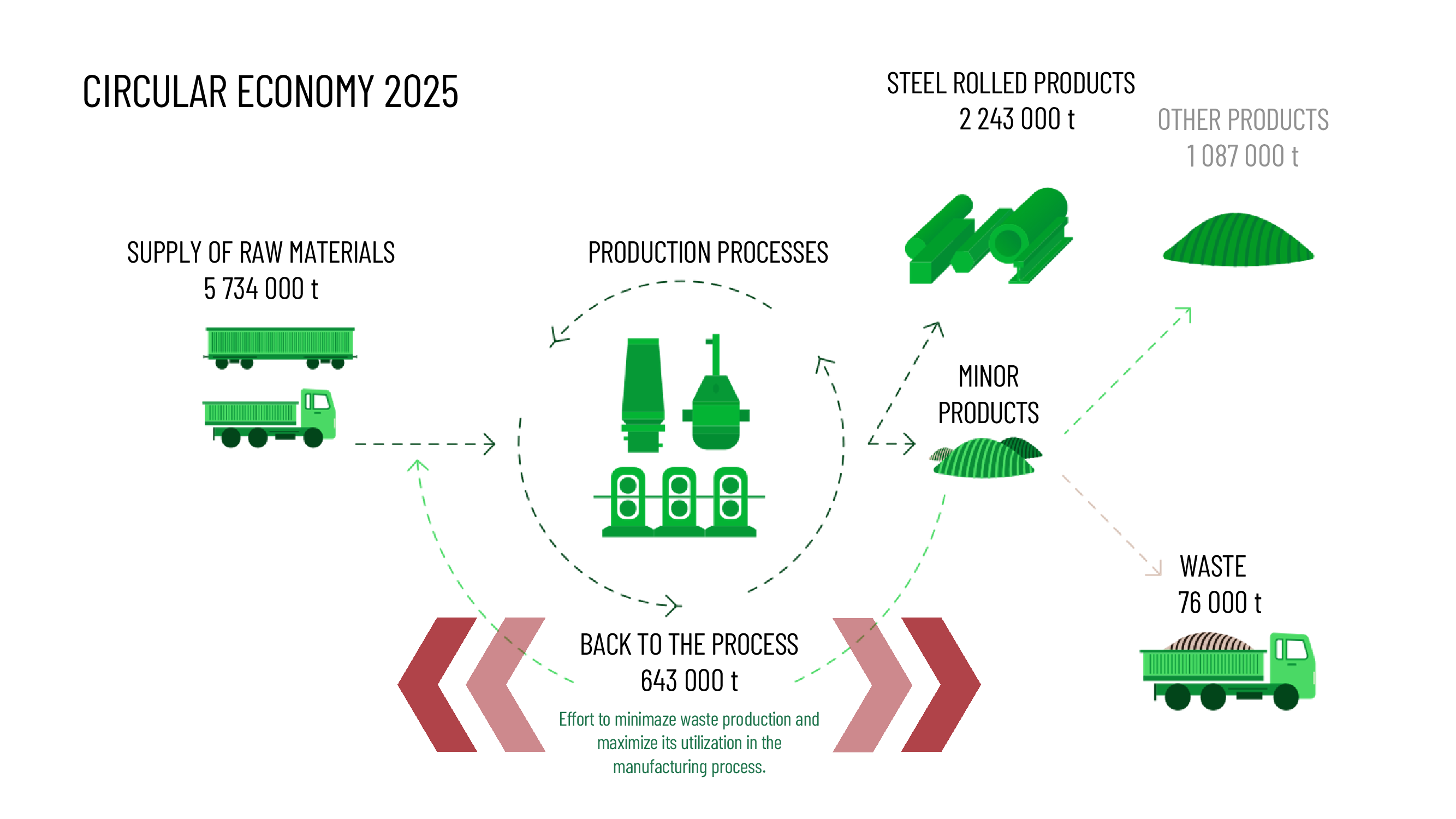 CIRCULAR ECONOMY 2025

STEEL ROLLED PRODUCTS
2 243 000 t

OTHER PRODUCTS
1 087 000 t

SUPPLY OF RAW MATERIALS
5 734 000 t

PRODUCTION PROCESSES

MINOR PRODUCTS

WASTE
76 000 t

BACK TO THE PROCESS
643 000 t

Effort to minimaze waste production and maximize its utilization in the manufacturing process.